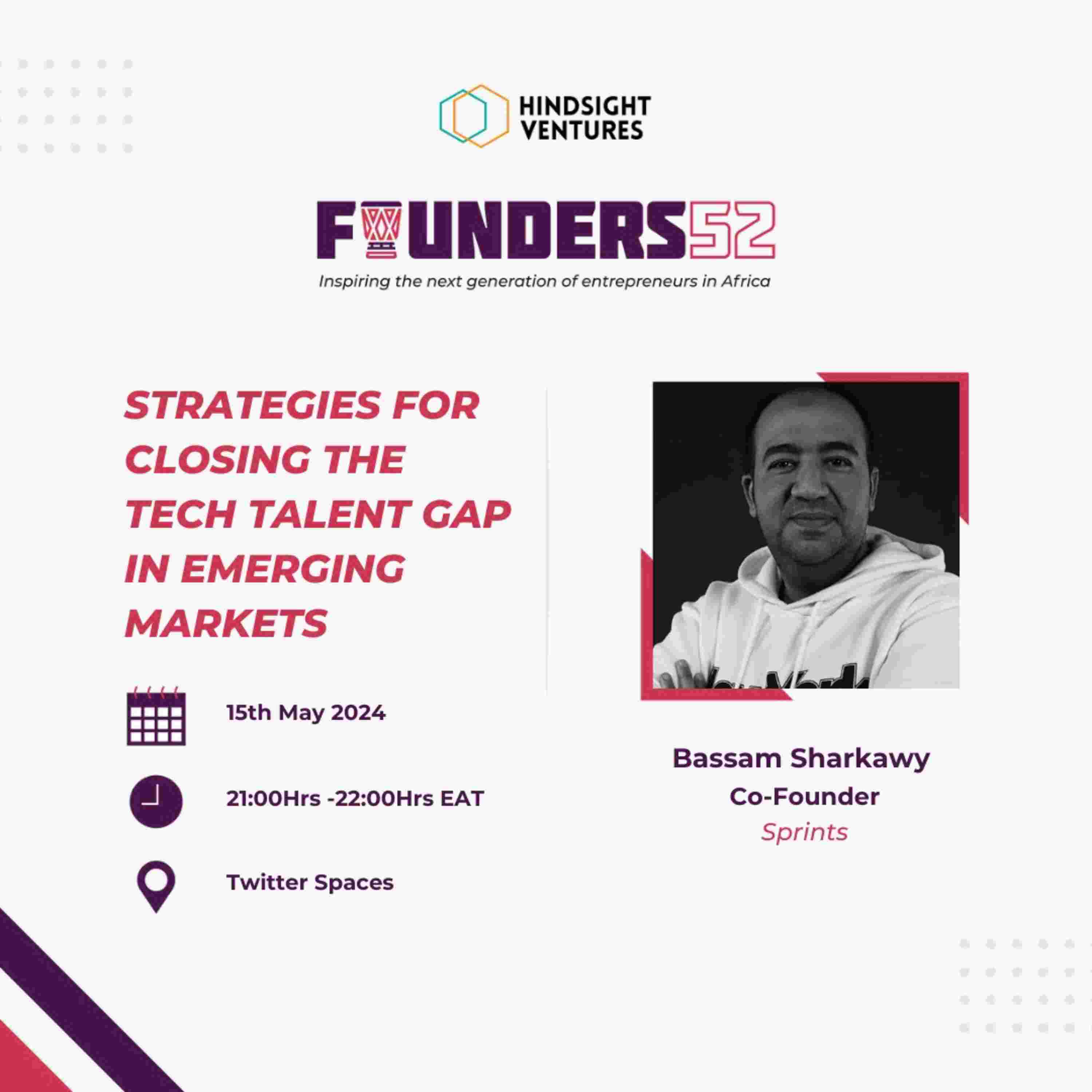 HINDSIGHT VENTURES

FOUNDERS52
Inspiring the next generation of entrepreneurs in Africa

STRATEGIES FOR CLOSING THE TECH TALENT GAP IN EMERGING MARKETS

15th May 2024

21:00Hrs -22:00Hrs EAT

Twitter Spaces

Bassam Sharkawy
Co-Founder
Sprints